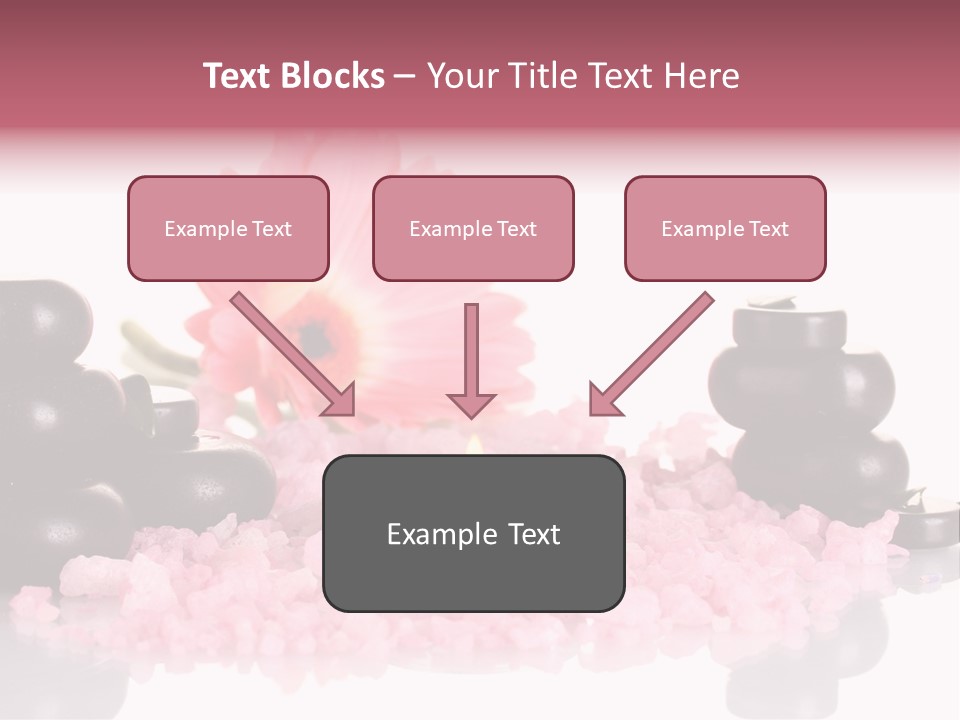 Text Blocks – Your Title Text Here

Example Text

Example Text

Example Text

Example Text